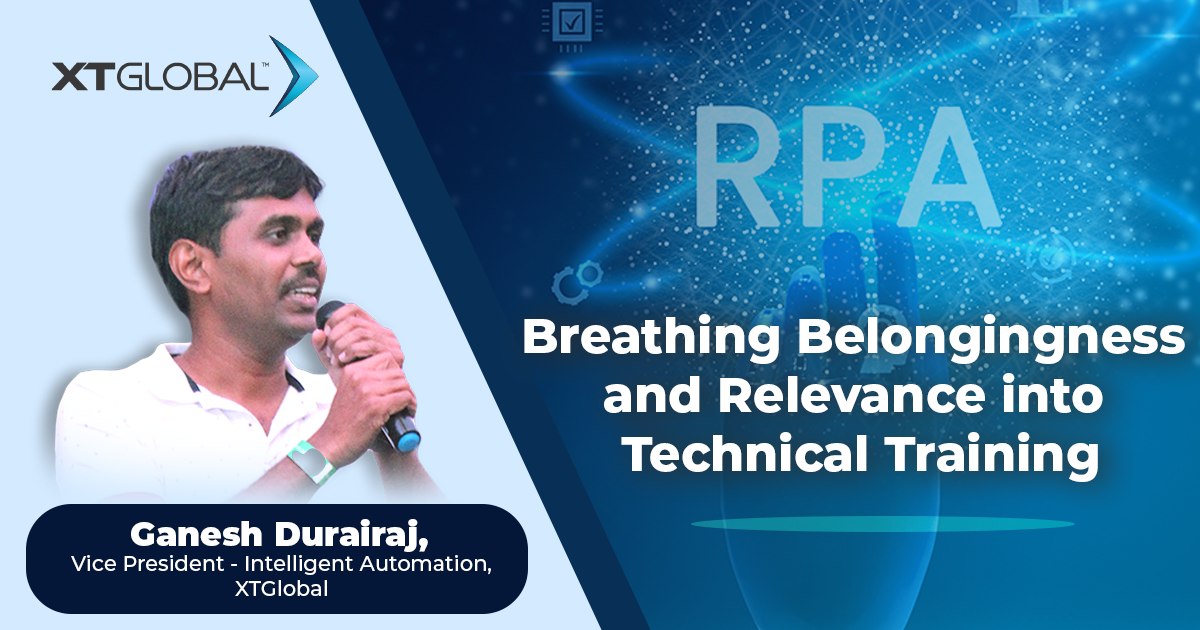 XTGLOBAL™

RPA

Breathing Belongingness and Relevance into Technical Training

Ganesh Durairaj,
Vice President - Intelligent Automation, XTGlobal